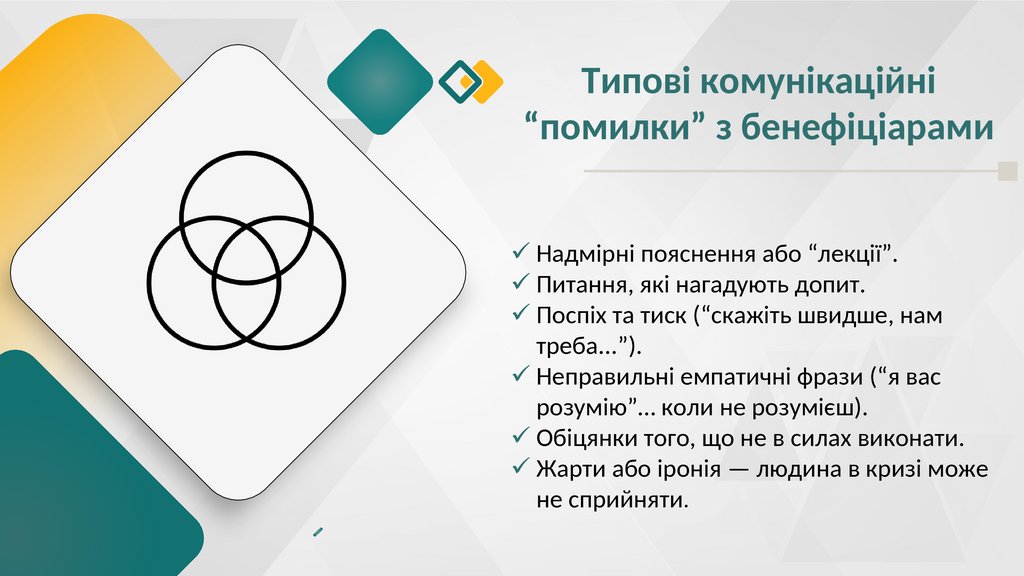 Типові комунікаційні “помилки” з бенефіціарами

✓ Надмірні пояснення або “лекції”.
✓ Питання, які нагадують допит.
✓ Поспіх та тиск (“скажіть швидше, нам треба…”).
✓ Неправильні емпатичні фрази (“я вас розумію”… коли не розумієш).
✓ Обіцянки того, що не в силах виконати.
✓ Жарти або іронія — людина в кризі може не сприйняти.